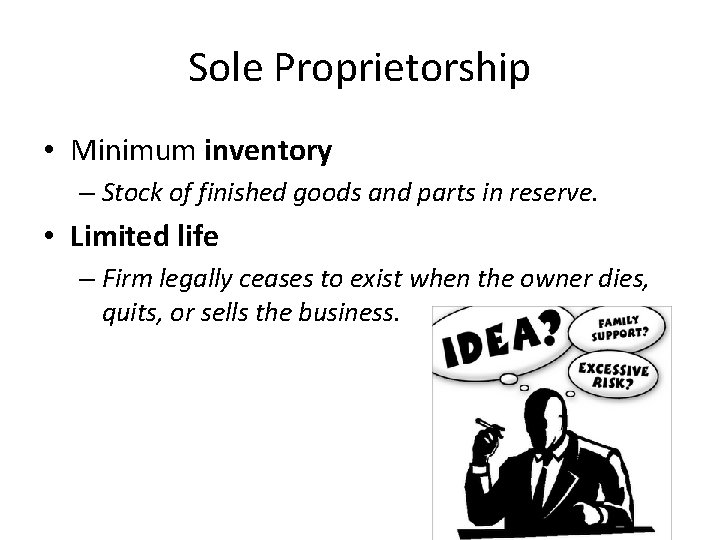 Sole Proprietorship

• Minimum inventory
– Stock of finished goods and parts in reserve.

• Limited life
– Firm legally ceases to exist when the owner dies, quits, or sells the business.

IDEA?
FAMILY SUPPORT?
EXCESSIVE RISK?